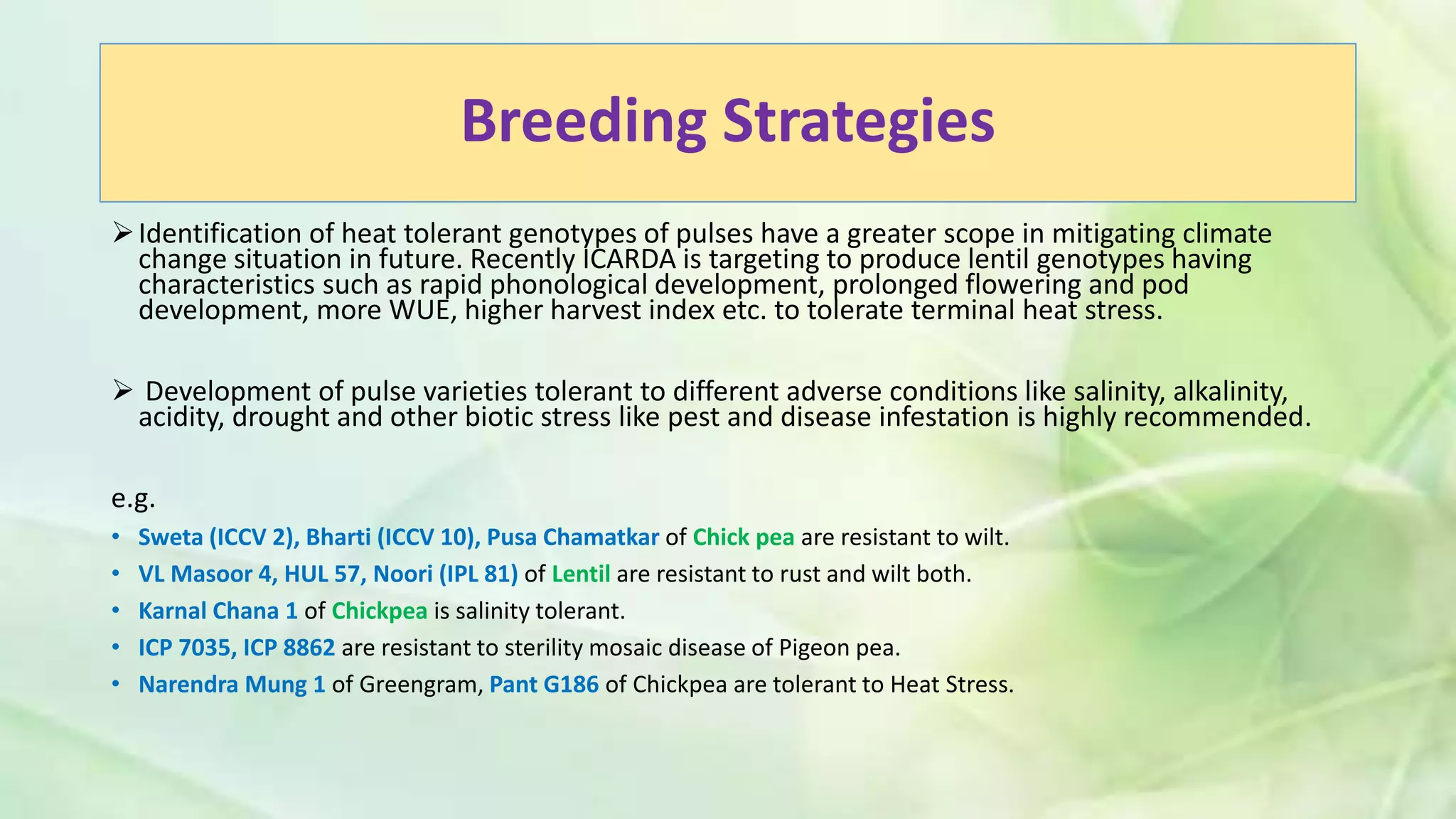 Breeding Strategies

➢ Identification of heat tolerant genotypes of pulses have a greater scope in mitigating climate change situation in future. Recently ICARDA is targeting to produce lentil genotypes having characteristics such as rapid phonological development, prolonged flowering and pod development, more WUE, higher harvest index etc. to tolerate terminal heat stress.

➢ Development of pulse varieties tolerant to different adverse conditions like salinity, alkalinity, acidity, drought and other biotic stress like pest and disease infestation is highly recommended.

e.g.

• Sweta (ICCV 2), Bharti (ICCV 10), Pusa Chamatkar of Chick pea are resistant to wilt.
• VL Masoor 4, HUL 57, Noori (IPL 81) of Lentil are resistant to rust and wilt both.
• Karnal Chana 1 of Chickpea is salinity tolerant.
• ICP 7035, ICP 8862 are resistant to sterility mosaic disease of Pigeon pea.
• Narendra Mung 1 of Greengram, Pant G186 of Chickpea are tolerant to Heat Stress.